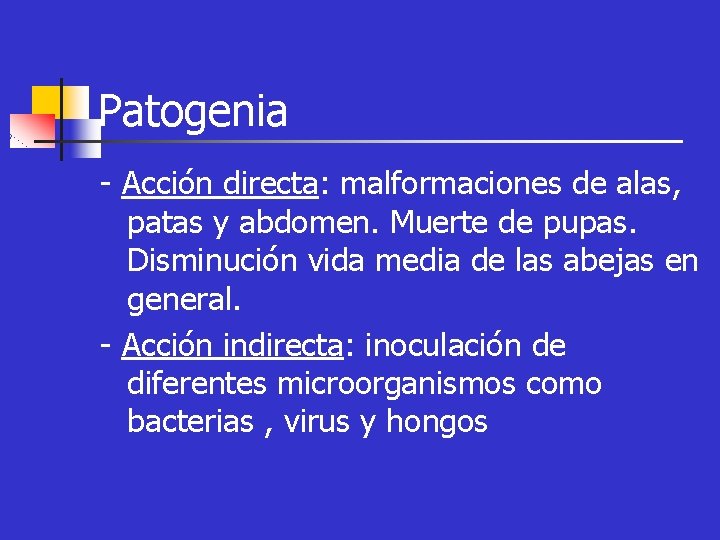 Patogenia

- Acción directa: malformaciones de alas, patas y abdomen. Muerte de pupas. Disminución vida media de las abejas en general.

- Acción indirecta: inoculación de diferentes microorganismos como bacterias , virus y hongos